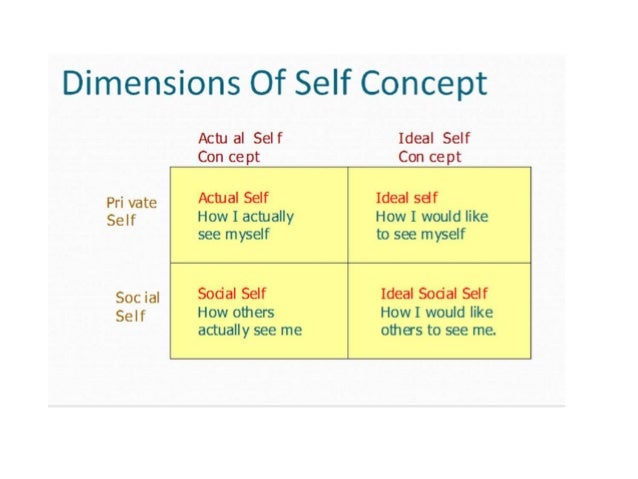 Dimensions Of Self Concept

| | Actual Self Concept | Ideal Self Concept |
|---|---|---|
| Private Self | Actual Self How I actually see myself | Ideal self How I would like to see myself |
| Social Self | Social Self How others actually see me | Ideal Social Self How I would like others to see me. |